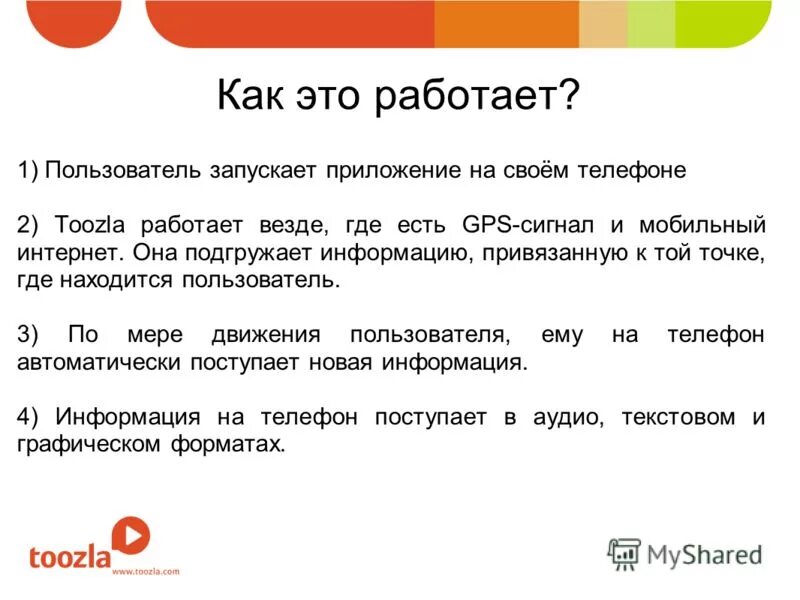 Как это работает?

1) Пользователь запускает приложение на своём телефоне

2) Toozla работает везде, где есть GPS-сигнал и мобильный интернет. Она подгружает информацию, привязанную к той точке, где находится пользователь.

3) По мере движения пользователя, ему на телефон автоматически поступает новая информация.

4) Информация на телефон поступает в аудио, текстовом и графическом форматах.

toozla
www.toozla.com

MyShared